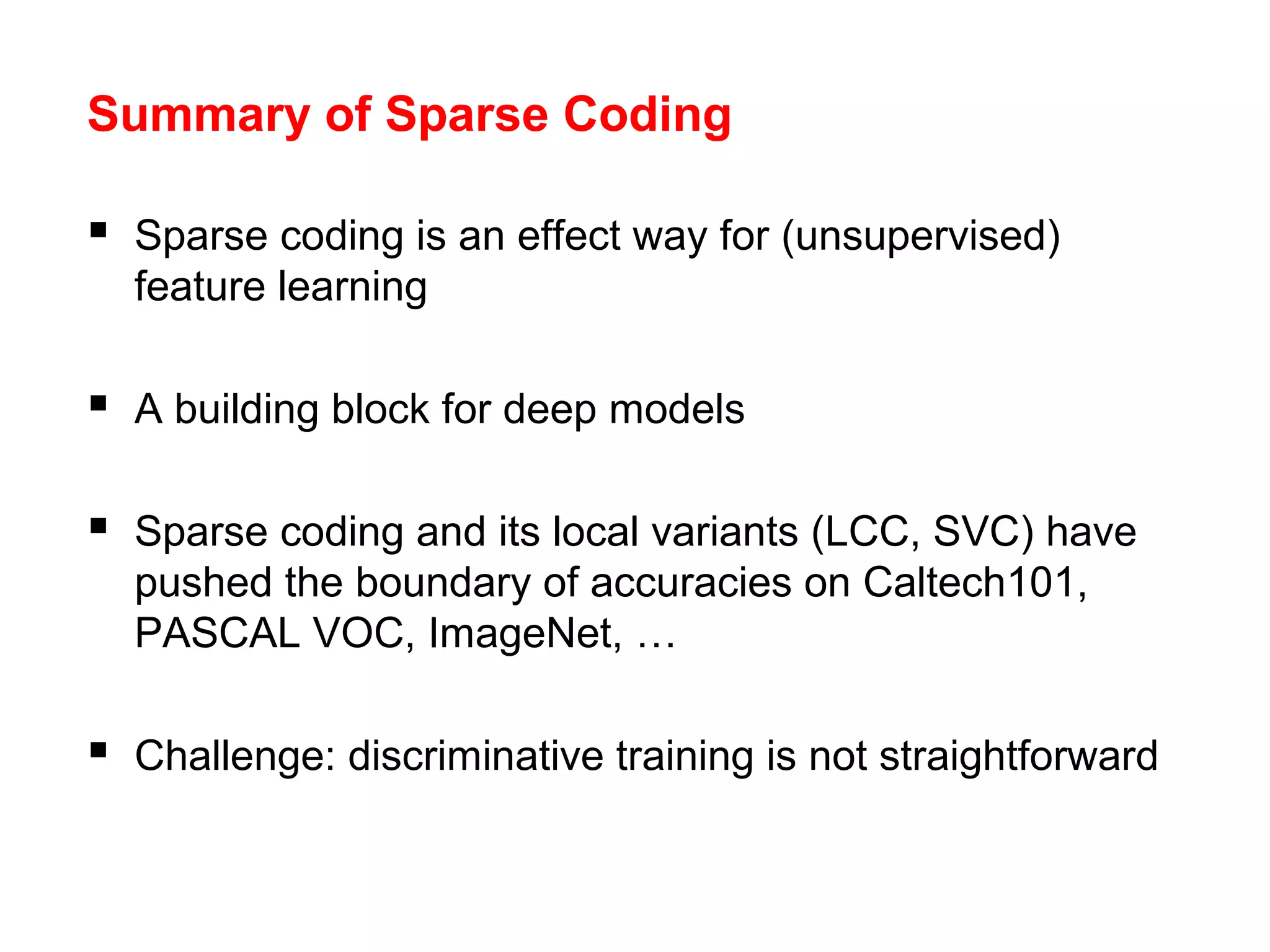 Summary of Sparse Coding

▪ Sparse coding is an effect way for (unsupervised) feature learning

▪ A building block for deep models

▪ Sparse coding and its local variants (LCC, SVC) have pushed the boundary of accuracies on Caltech101, PASCAL VOC, ImageNet, …

▪ Challenge: discriminative training is not straightforward